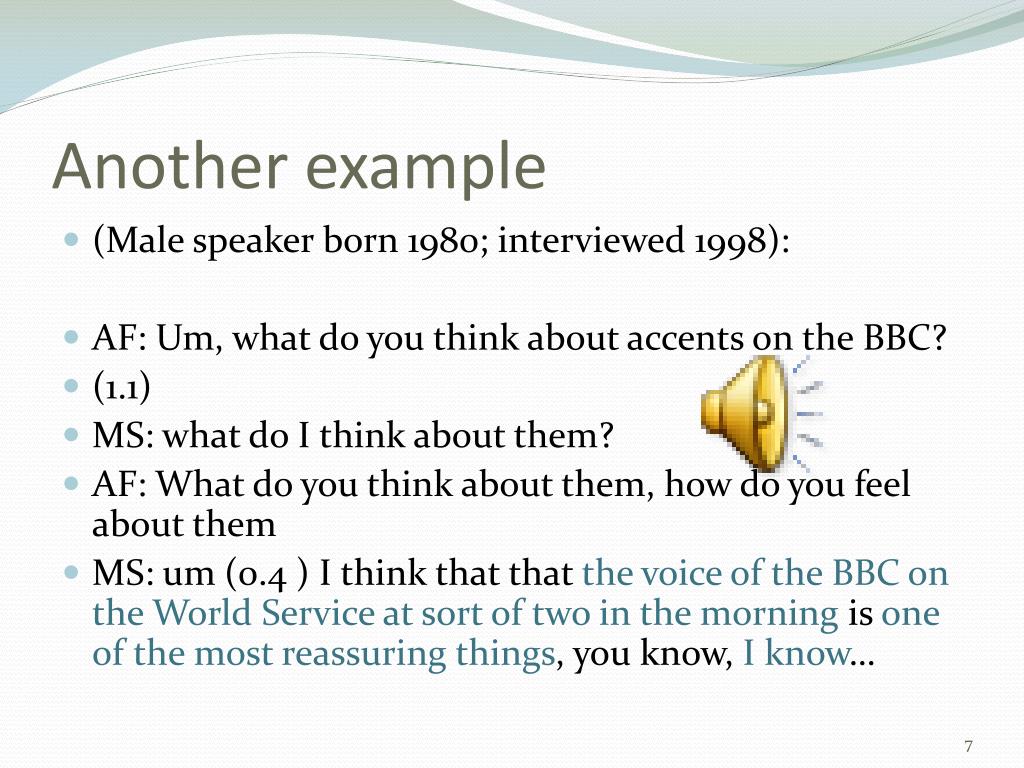 Another example

(Male speaker born 1980; interviewed 1998):

AF: Um, what do you think about accents on the BBC?

(1.1)

MS: what do I think about them?

AF: What do you think about them, how do you feel about them

MS: um (0.4 ) I think that that the voice of the BBC on the World Service at sort of two in the morning is one of the most reassuring things, you know, I know…

7